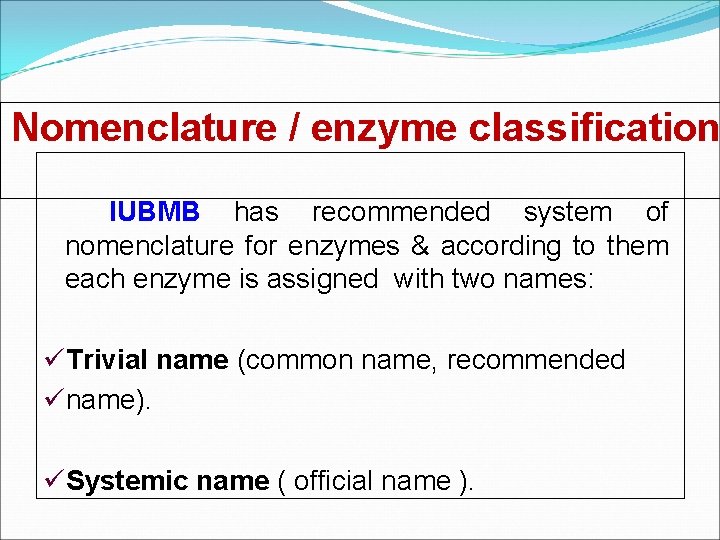 Nomenclature / enzyme classification

IUBMB has recommended system of nomenclature for enzymes & according to them each enzyme is assigned with two names:

✓Trivial name (common name, recommended
✓name).

✓Systemic name ( official name ).